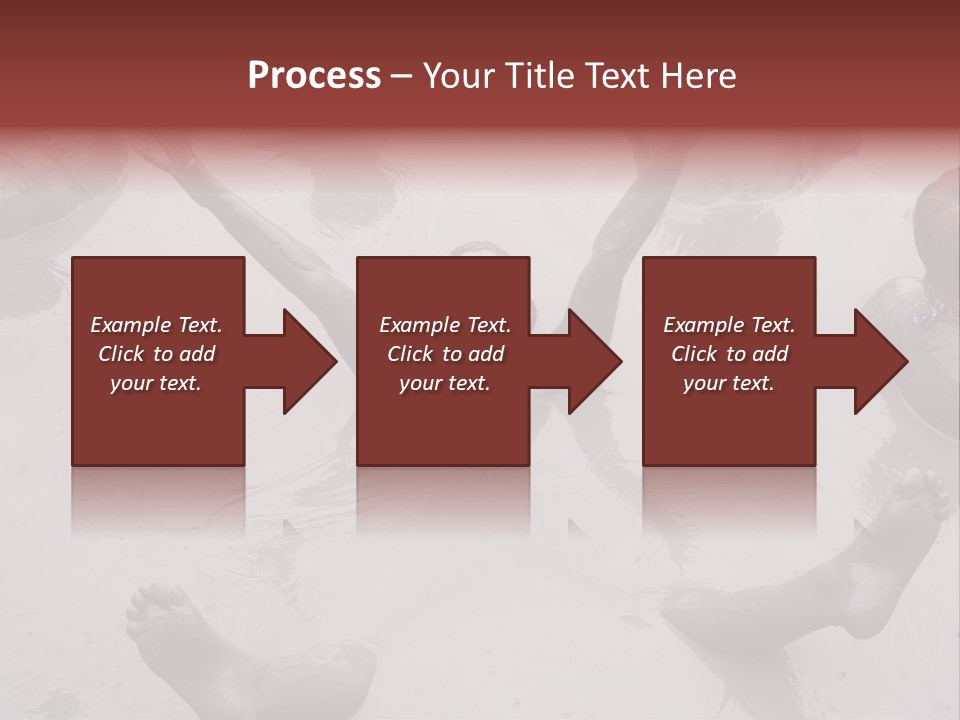 Process – Your Title Text Here

Example Text. Click to add your text.

Example Text. Click to add your text.

Example Text. Click to add your text.